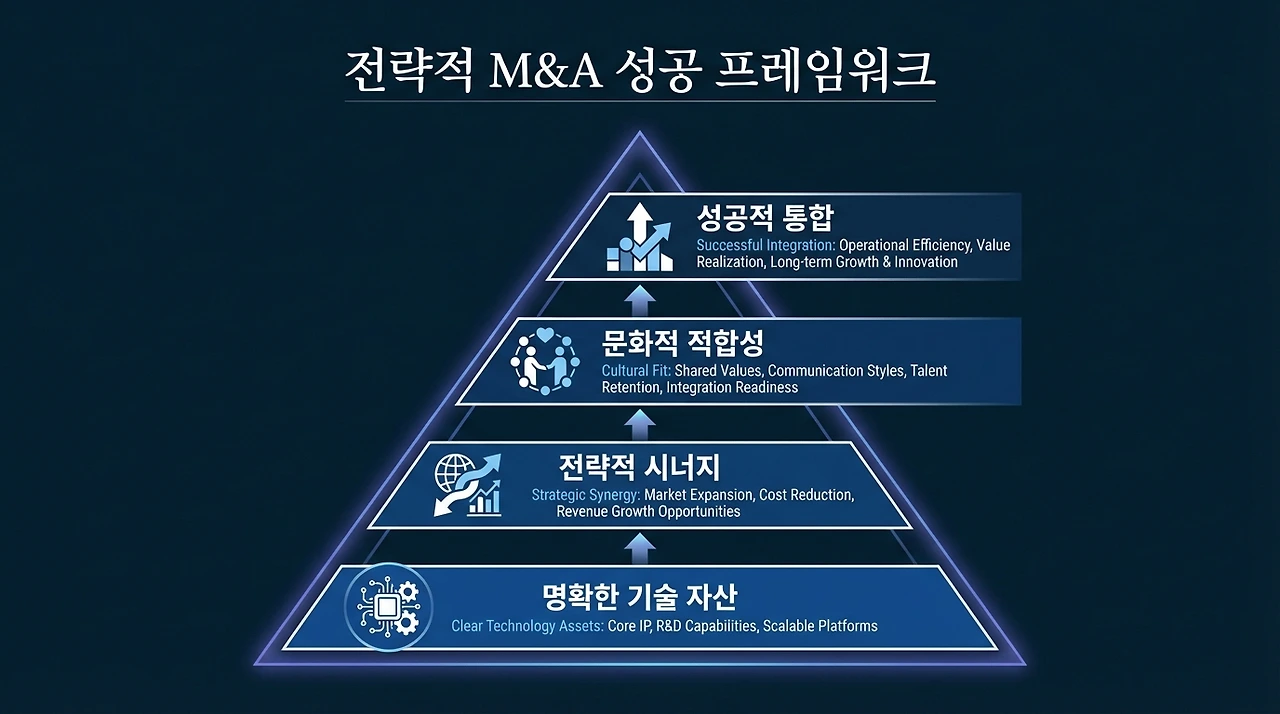 전략적 M&A 성공 프레임워크

성공적 통합
Successful Integration: Operational Efficiency, Value Realization, Long-term Growth & Innovation

문화적 적합성
Cultural Fit: Shared Values, Communication Styles, Talent Retention, Integration Readiness

전략적 시너지
Strategic Synergy: Market Expansion, Cost Reduction, Revenue Growth Opportunities

명확한 기술 자산
Clear Technology Assets: Core IP, R&D Capabilities, Scalable Platforms